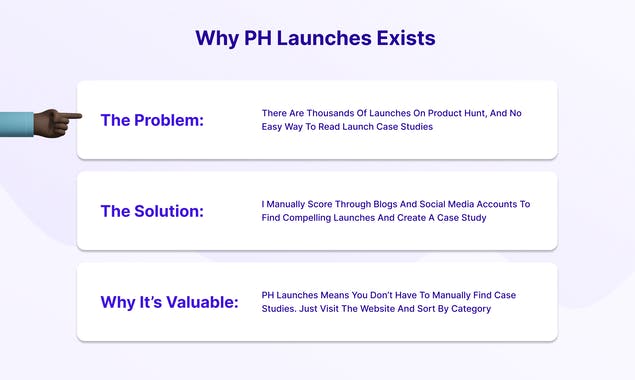 Why PH Launches Exists

The Problem:

There Are Thousands Of Launches On Product Hunt, And No Easy Way To Read Launch Case Studies

The Solution:

I Manually Score Through Blogs And Social Media Accounts To Find Compelling Launches And Create A Case Study

Why It's Valuable:

PH Launches Means You Don't Have To Manually Find Case Studies. Just Visit The Website And Sort By Category